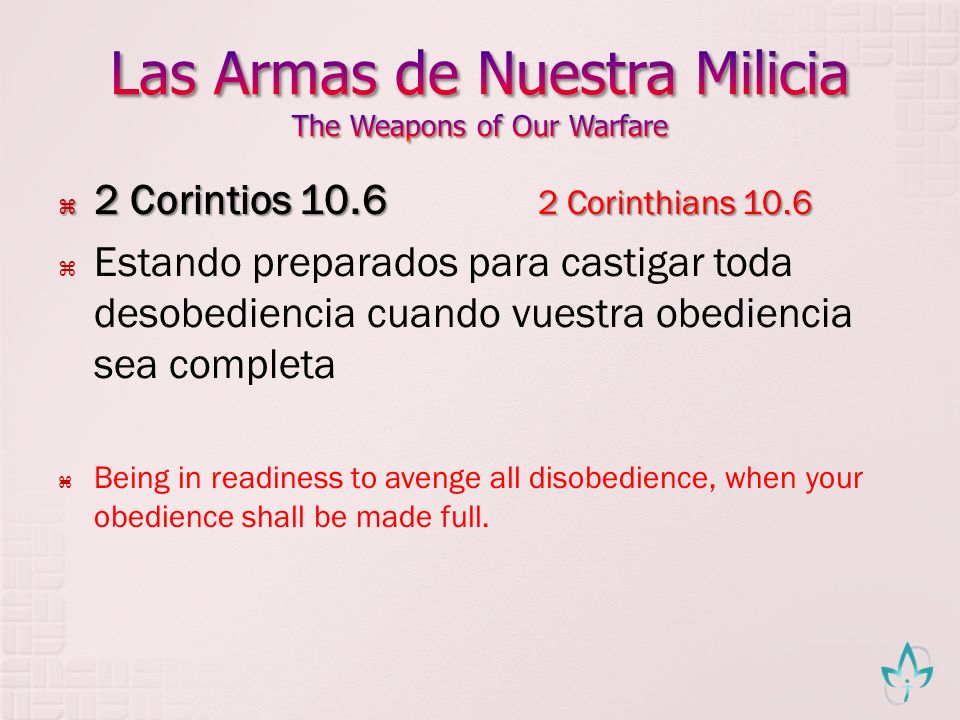 Las Armas de Nuestra Milicia
The Weapons of Our Warfare

⌘ 2 Corintios 10.6 2 Corinthians 10.6

⌘ Estando preparados para castigar toda desobediencia cuando vuestra obediencia sea completa

⌘ Being in readiness to avenge all disobedience, when your obedience shall be made full.